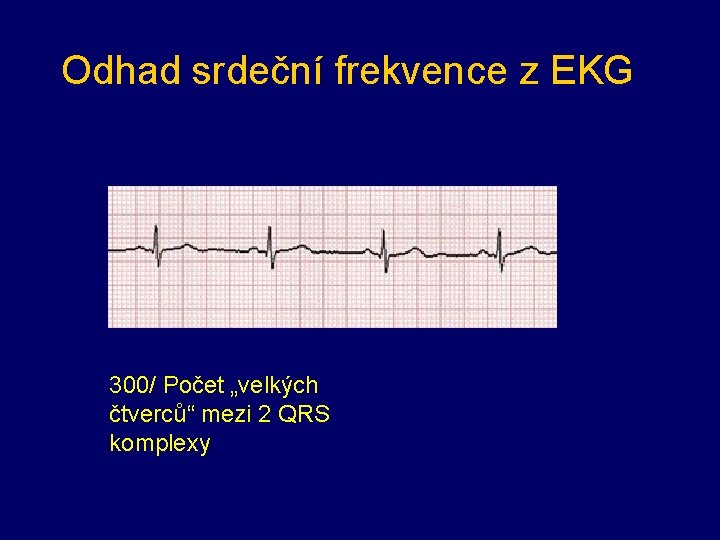 Odhad srdeční frekvence z EKG

300/ Počet „velkých čtverců“ mezi 2 QRS komplexy